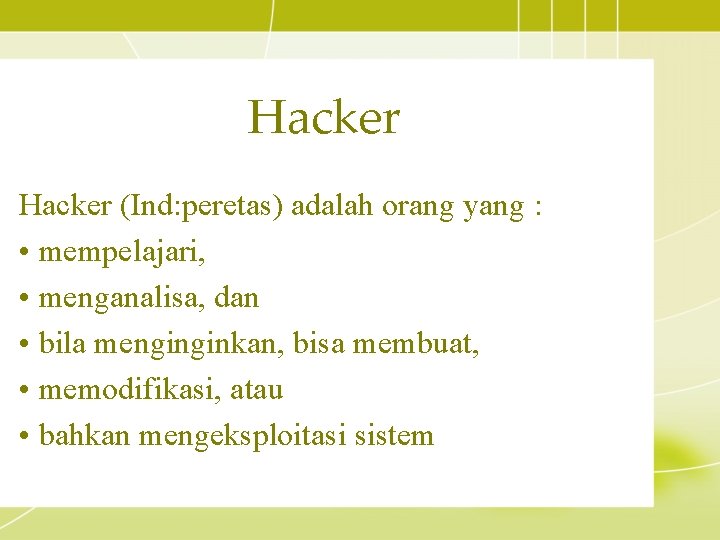 Hacker

Hacker (Ind:peretas) adalah orang yang :
• mempelajari,
• menganalisa, dan
• bila menginginkan, bisa membuat,
• memodifikasi, atau
• bahkan mengeksploitasi sistem